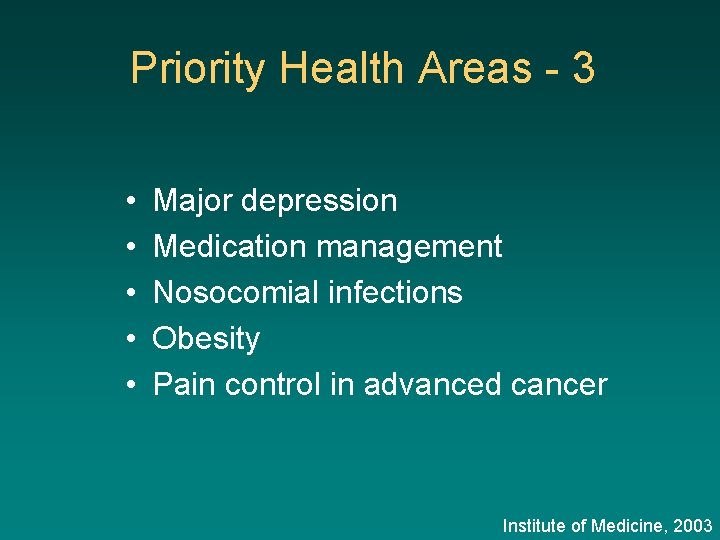 Priority Health Areas - 3

• Major depression
• Medication management
• Nosocomial infections
• Obesity
• Pain control in advanced cancer

Institute of Medicine, 2003